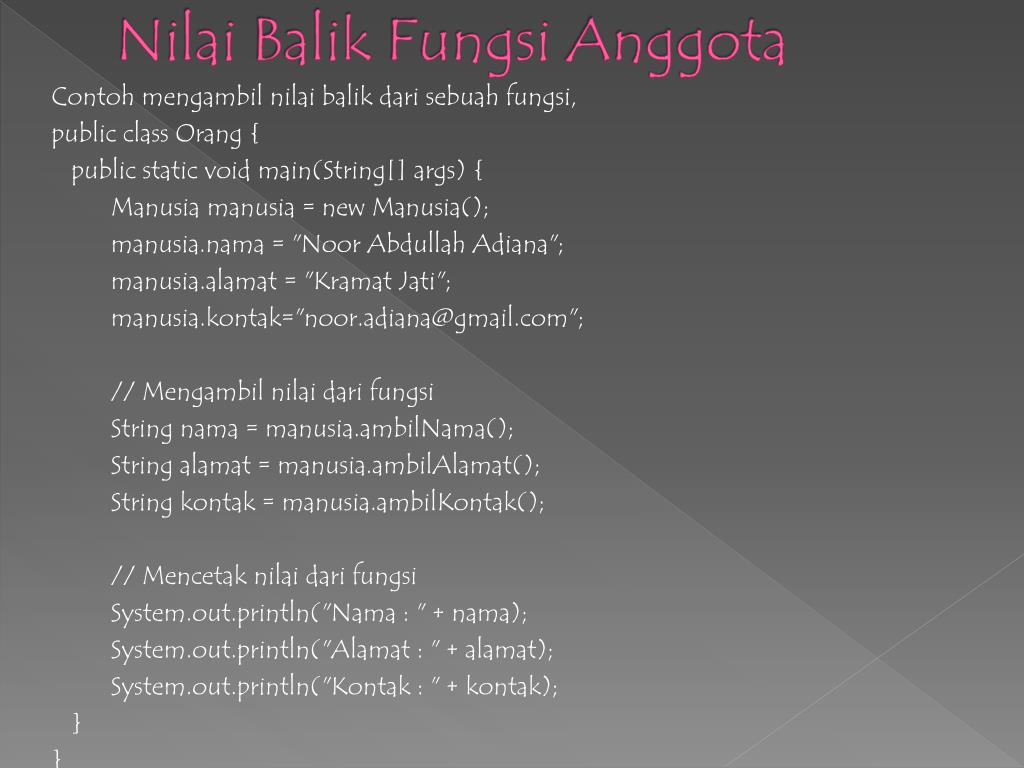 Nilai Balik Fungsi Anggota

Contoh mengambil nilai balik dari sebuah fungsi,
public class Orang {
public static void main(String[] args) {
Manusia manusia = new Manusia();
manusia.nama = "Noor Abdullah Adiana";
manusia.alamat = "Kramat Jati";
manusia.kontak="noor.adiana@gmail.com";

// Mengambil nilai dari fungsi
String nama = manusia.ambilNama();
String alamat = manusia.ambilAlamat();
String kontak = manusia.ambilKontak();

// Mencetak nilai dari fungsi
System.out.println("Nama : " + nama);
System.out.println("Alamat : " + alamat);
System.out.println("Kontak : " + kontak);
}
}